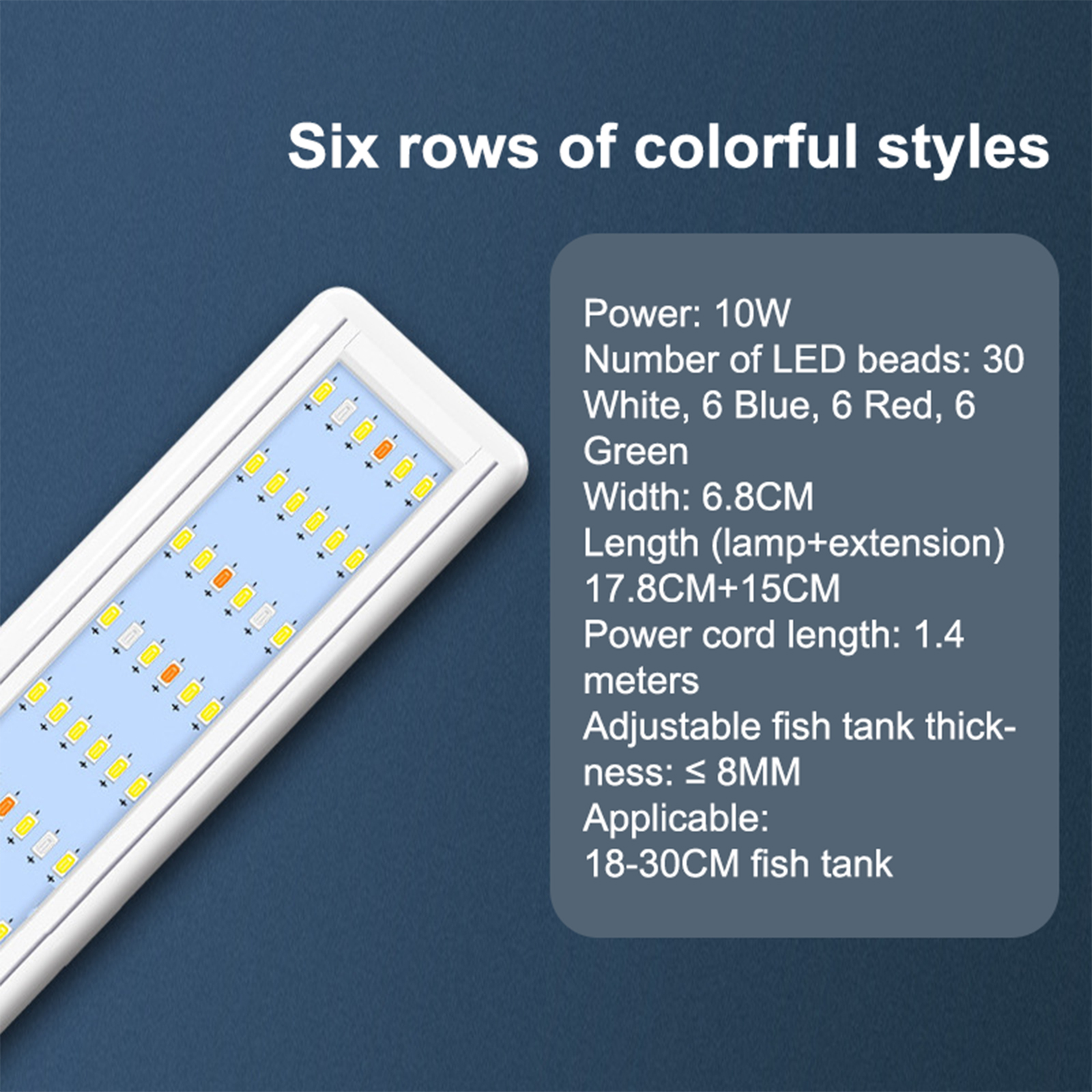 Six rows of colorful styles

Power: 10W
Number of LED beads: 30 White, 6 Blue, 6 Red, 6 Green
Width: 6.8CM
Length (lamp+extension) 17.8CM+15CM
Power cord length: 1.4 meters
Adjustable fish tank thickness: ≤ 8MM
Applicable:
18-30CM fish tank